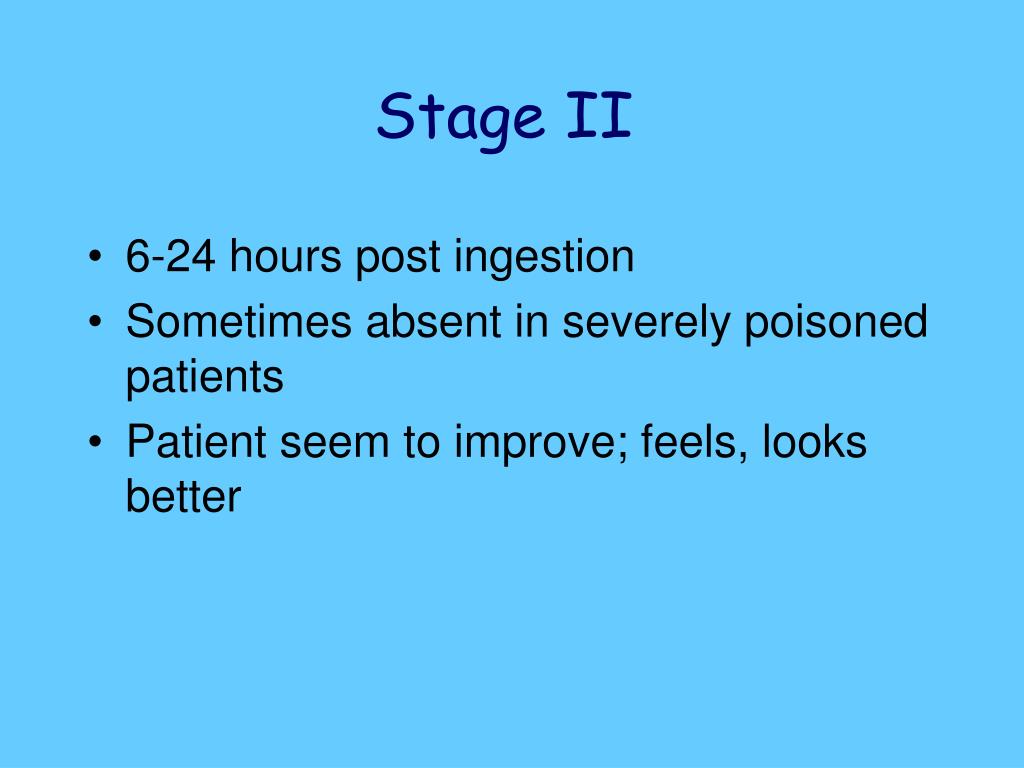 Stage II

• 6-24 hours post ingestion
• Sometimes absent in severely poisoned patients
• Patient seem to improve; feels, looks better